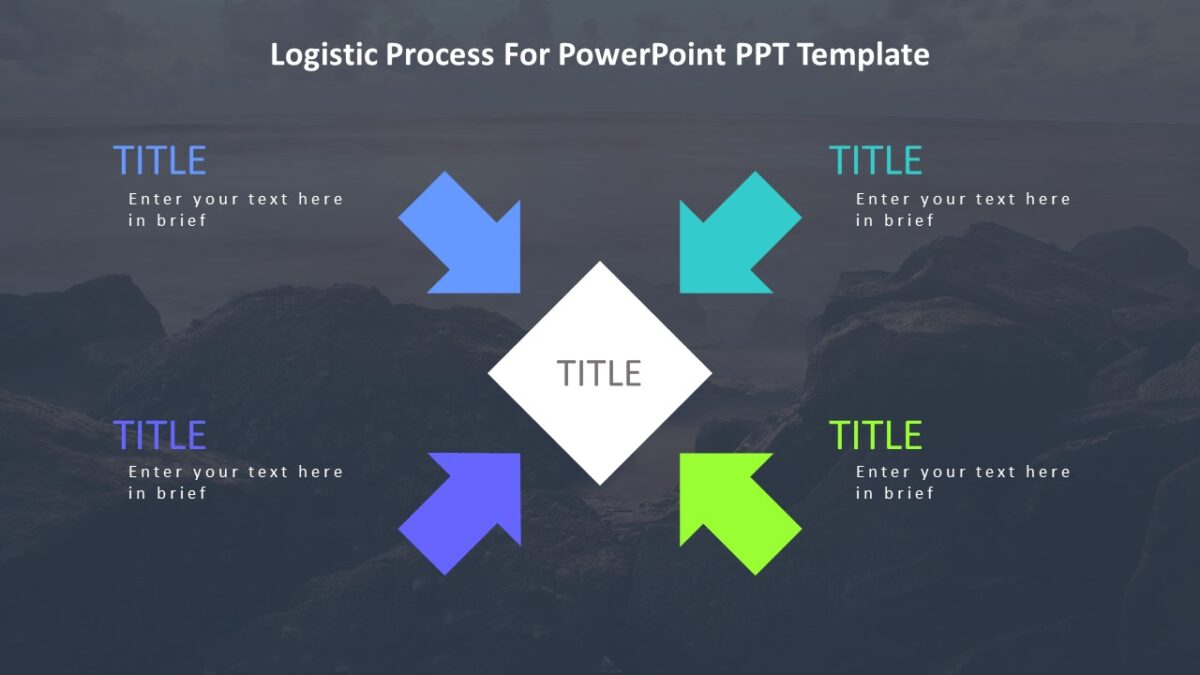 Logistic Process For PowerPoint PPT Template

TITLE
Enter your text here in brief

TITLE
Enter your text here in brief

TITLE

TITLE
Enter your text here in brief

TITLE
Enter your text here in brief